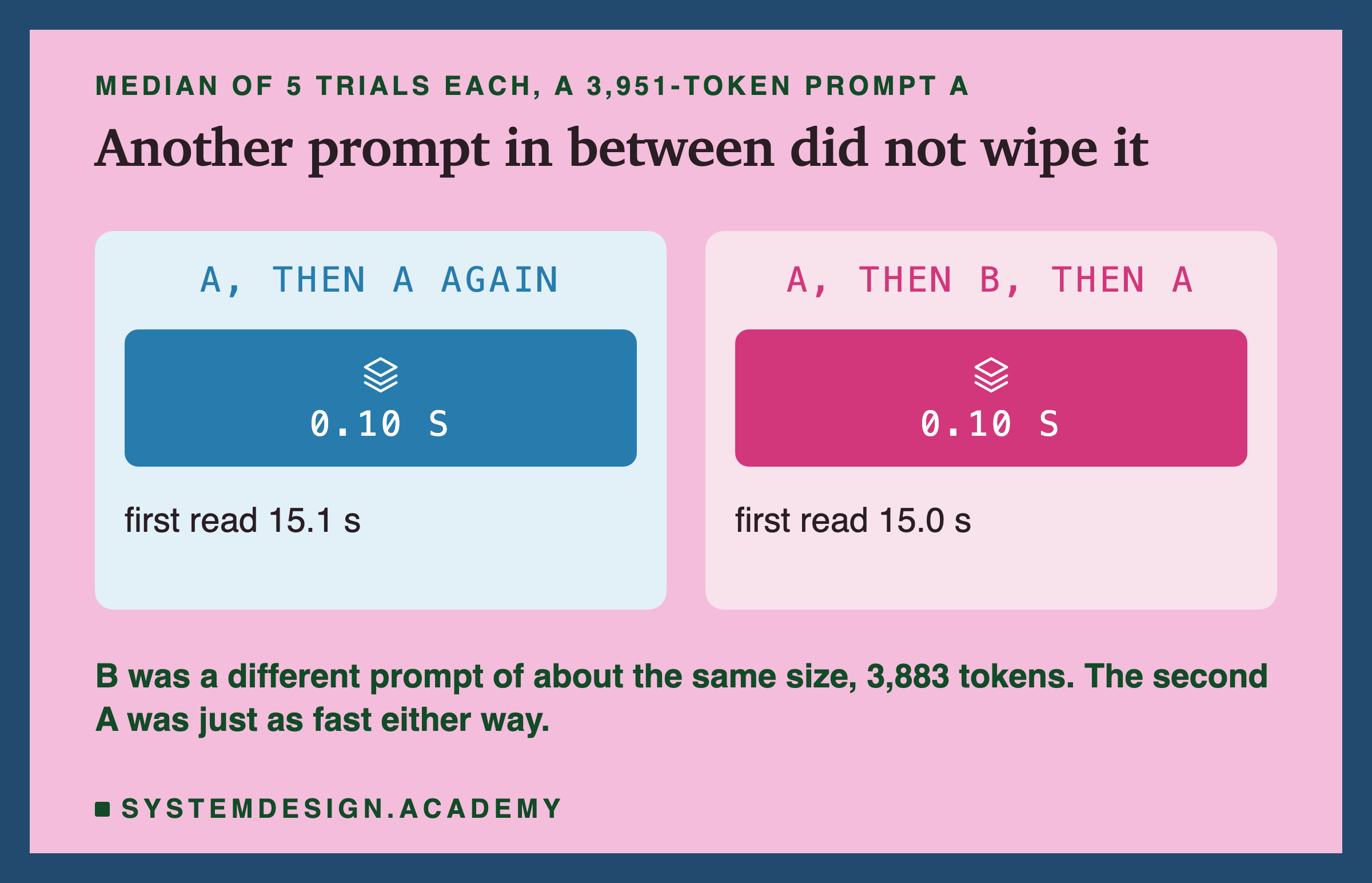 MEDIAN OF 5 TRIALS EACH, A 3,951-TOKEN PROMPT A

Another prompt in between did not wipe it

A, THEN A AGAIN

0.10 S

first read 15.1 s

A, THEN B, THEN A

0.10 S

first read 15.0 s

B was a different prompt of about the same size, 3,883 tokens. The second A was just as fast either way.

SYSTEMDESIGN.ACADEMY